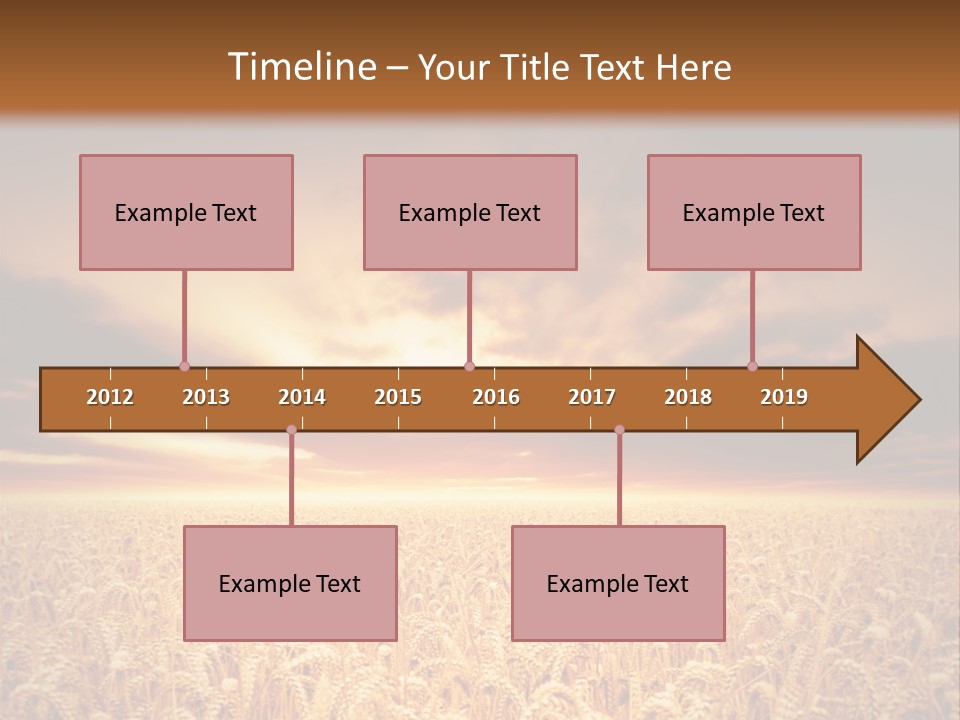 Timeline – Your Title Text Here

Example Text

Example Text

Example Text

2012 2013 2014 2015 2016 2017 2018 2019

Example Text

Example Text